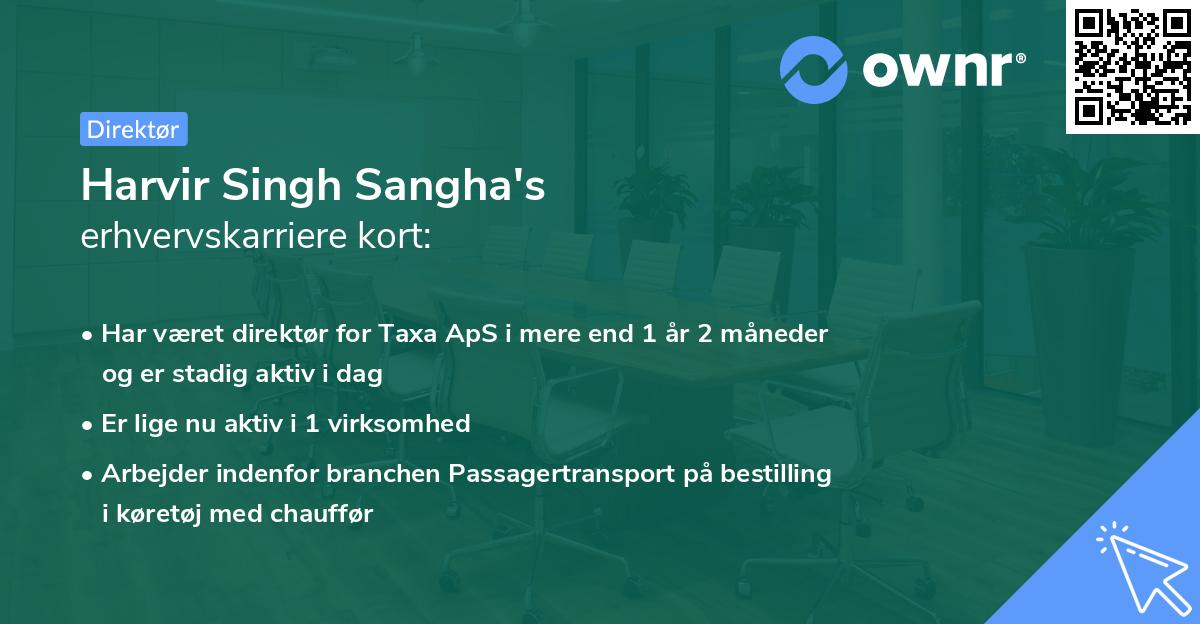 ownr®

Direktør

Harvir Singh Sangha's
erhvervskarriere kort:

• Har været direktør for Taxa ApS i mere end 1 år 2 måneder og er stadig aktiv i dag

• Er lige nu aktiv i 1 virksomhed

• Arbejder indenfor branchen Passagertransport på bestilling i køretøj med chauffør